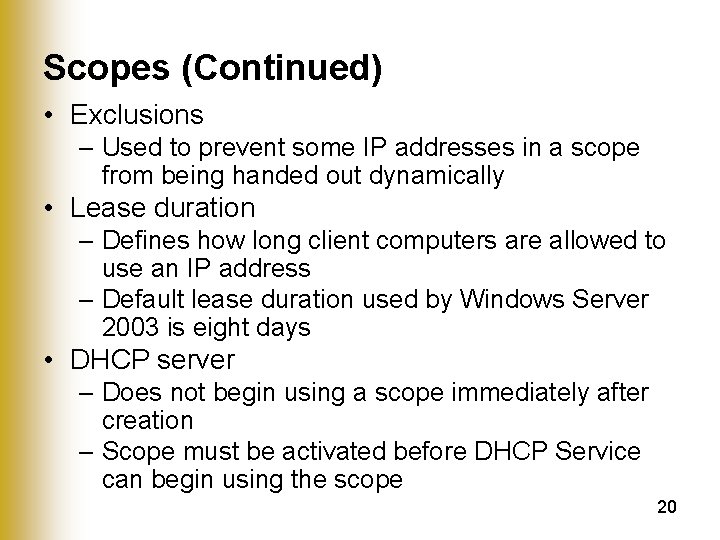 Scopes (Continued)

• Exclusions
– Used to prevent some IP addresses in a scope from being handed out dynamically
• Lease duration
– Defines how long client computers are allowed to use an IP address
– Default lease duration used by Windows Server 2003 is eight days
• DHCP server
– Does not begin using a scope immediately after creation
– Scope must be activated before DHCP Service can begin using the scope

20